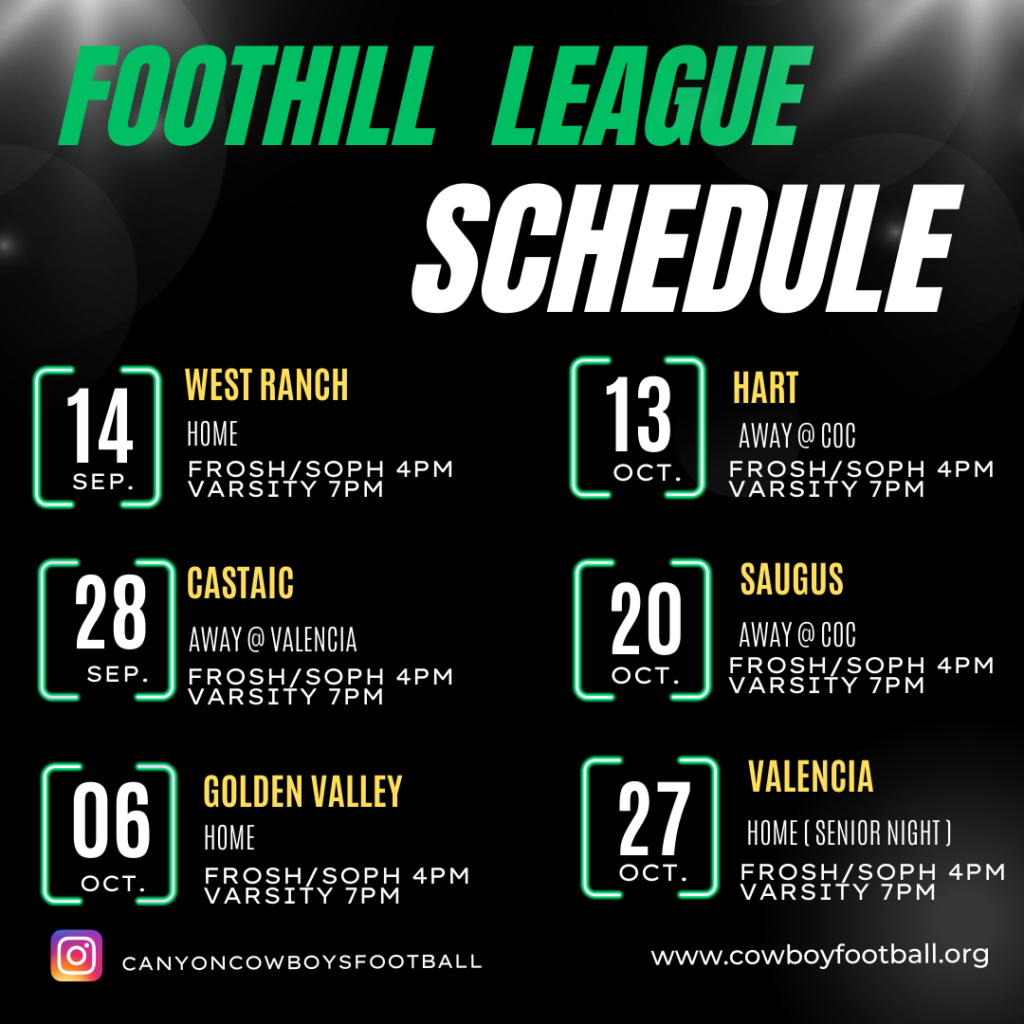 FOOTHILL LEAGUE
SCHEDULE

14
SEP.
WEST RANCH
HOME
FROSH/SOPH 4PM
VARSITY 7PM

28
SEP.
CASTAIC
AWAY @ VALENCIA
FROSH/SOPH 4PM
VARSITY 7PM

06
OCT.
GOLDEN VALLEY
HOME
FROSH/SOPH 4PM
VARSITY 7PM

13
OCT.
HART
AWAY @ COC
FROSH/SOPH 4PM
VARSITY 7PM

20
OCT.
SAUGUS
AWAY @ COC
FROSH/SOPH 4PM
VARSITY 7PM

27
OCT.
VALENCIA
HOME ( SENIOR NIGHT )
FROSH/SOPH 4PM
VARSITY 7PM

CANYONCOWBOYSFOOTBALL

www.cowboyfootball.org